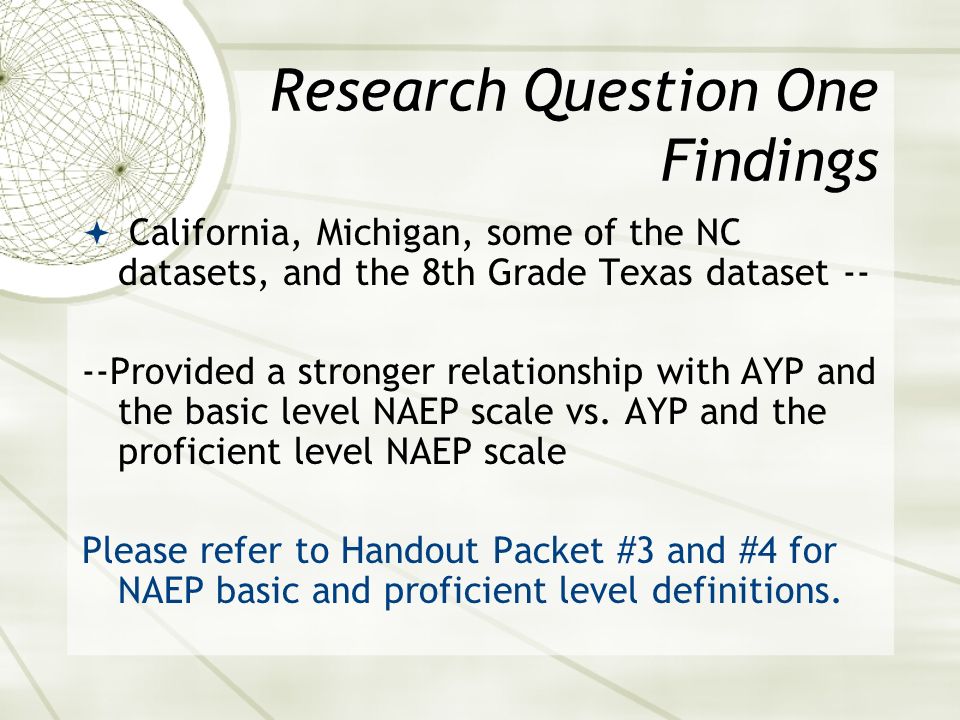 Research Question One Findings

California, Michigan, some of the NC datasets, and the 8th Grade Texas dataset --

--Provided a stronger relationship with AYP and the basic level NAEP scale vs. AYP and the proficient level NAEP scale

Please refer to Handout Packet #3 and #4 for NAEP basic and proficient level definitions.